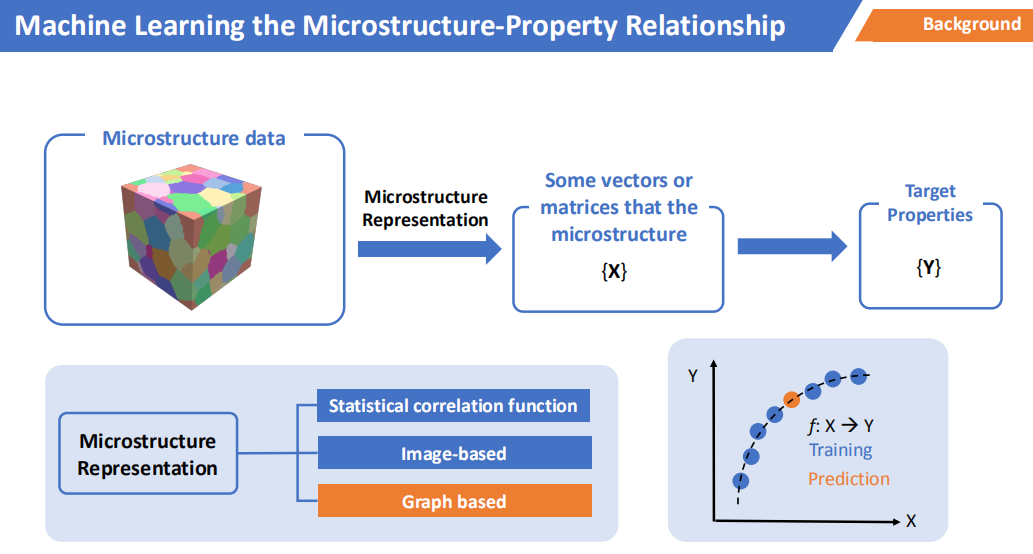 Machine Learning the Microstructure-Property Relationship

Background

Microstructure data

Microstructure Representation

Some vectors or matrices that the microstructure

{**X**}

Target Properties

{**Y**}

Microstructure Representation

Statistical correlation function

Image-based

Graph based

Y

$f$: X → Y

Training

Prediction

X